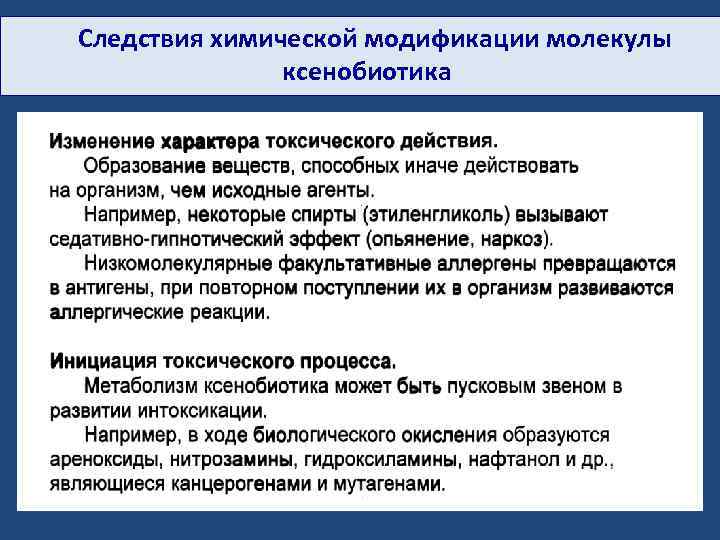 Следствия химической модификации молекулы ксенобиотика

Изменение характера токсического действия.

Образование веществ, способных иначе действовать на организм, чем исходные агенты.

Например, некоторые спирты (этиленгликоль) вызывают седативно-гипнотический эффект (опьянение, наркоз).

Низкомолекулярные факультативные аллергены превращаются в антигены, при повторном поступлении их в организм развиваются аллергические реакции.

Инициация токсического процесса.

Метаболизм ксенобиотика может быть пусковым звеном в развитии интоксикации.

Например, в ходе биологического окисления образуются ареноксиды, нитрозамины, гидроксиламины, нафтанол и др., являющиеся канцерогенами и мутагенами.